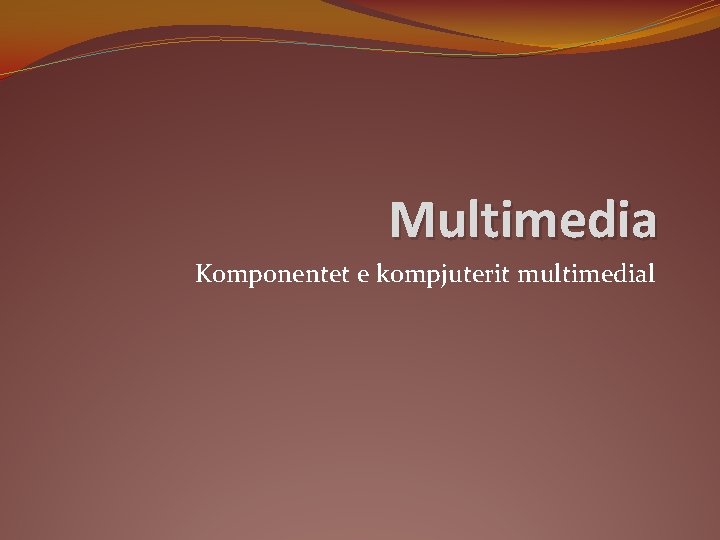 Multimedia

Komponentet e kompjuterit multimedial